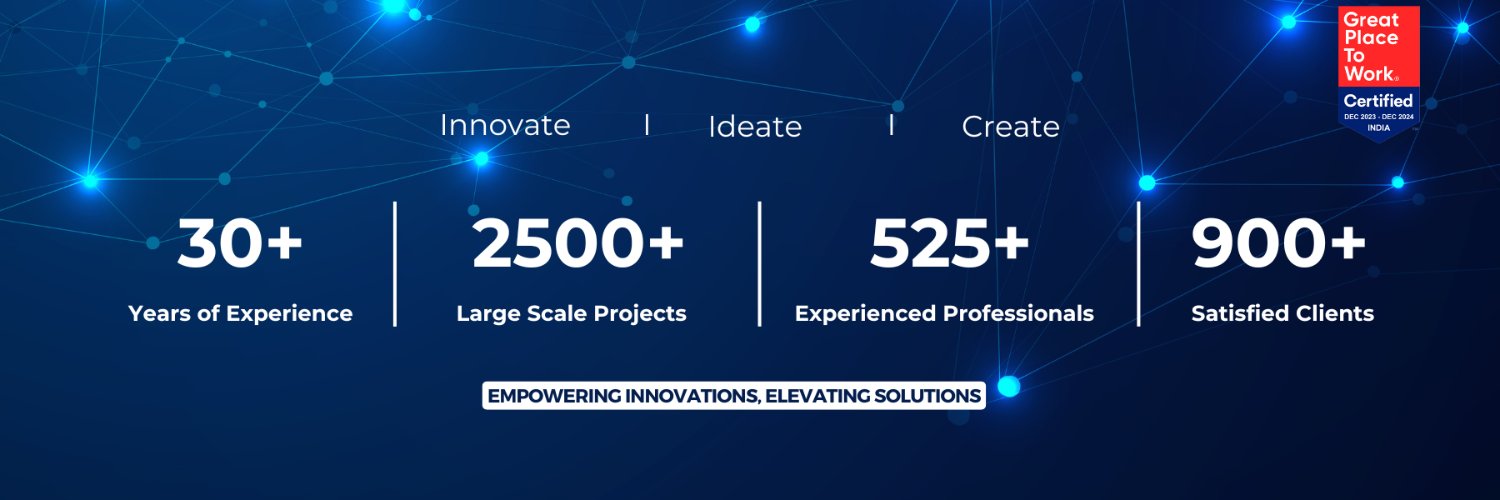 Great Place To Work.
Certified
DEC 2023 - DEC 2024
INDIA

Innovate I Ideate I Create

30+
Years of Experience

2500+
Large Scale Projects

525+
Experienced Professionals

900+
Satisfied Clients

EMPOWERING INNOVATIONS, ELEVATING SOLUTIONS